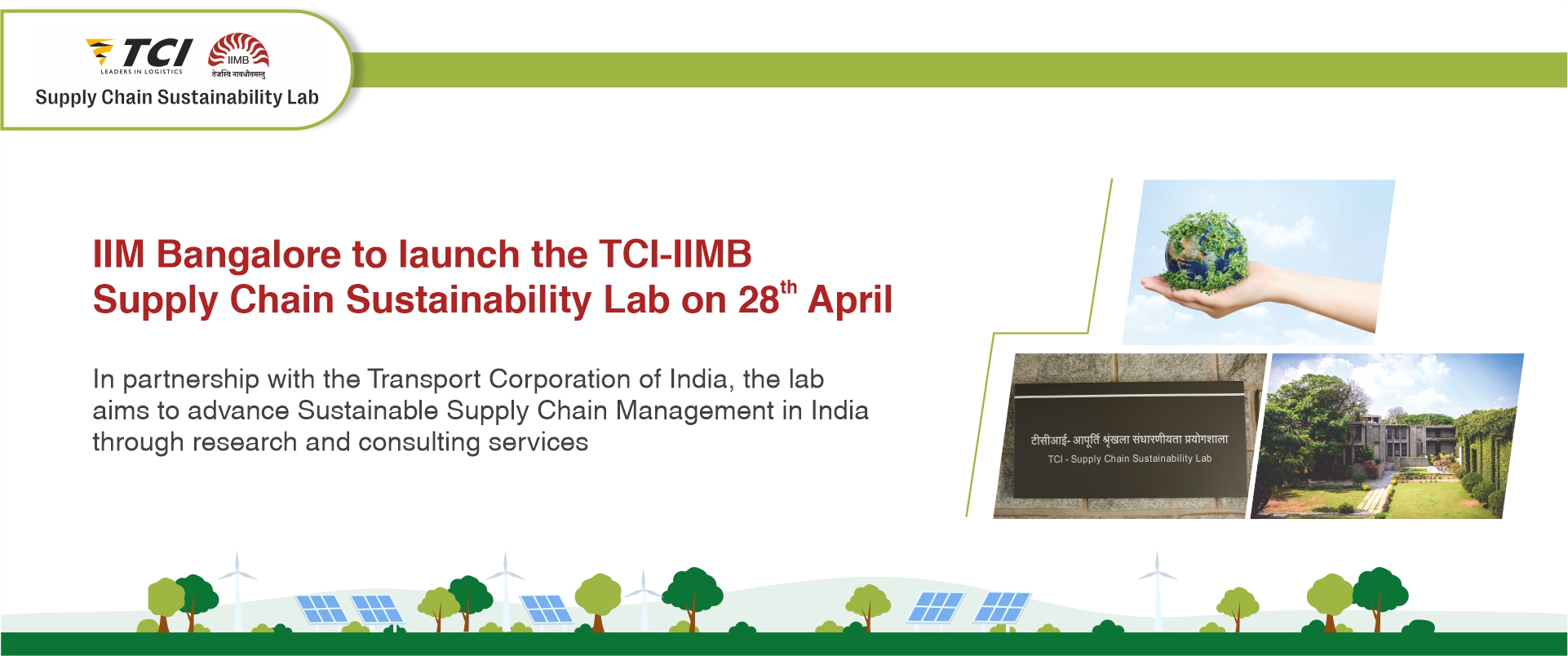 TCI
LEADERS IN LOGISTICS
IIMB
तेजस्वि नावधीतमस्तु
Supply Chain Sustainability Lab

IIM Bangalore to launch the TCI-IIMB Supply Chain Sustainability Lab on 28$^{th}$ April

In partnership with the Transport Corporation of India, the lab aims to advance Sustainable Supply Chain Management in India through research and consulting services

टीसीआई- आपूर्ति श्रृंखला संधारणीयता प्रयोगशाला
TCI - Supply Chain Sustainability Lab